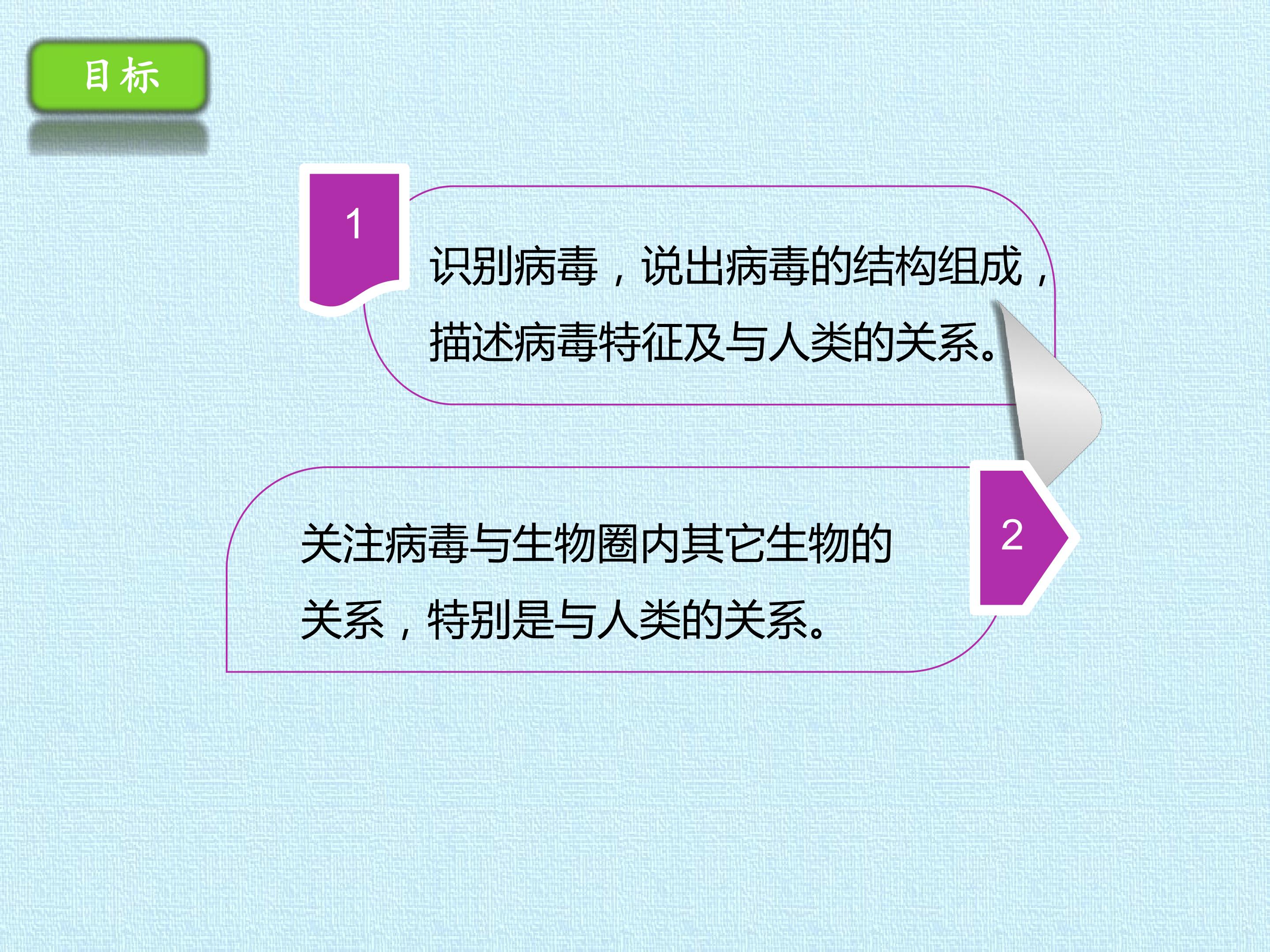 目标

1

识别病毒，说出病毒的结构组成，描述病毒特征及与人类的关系。

关注病毒与生物圈内其它生物的关系，特别是与人类的关系。

2